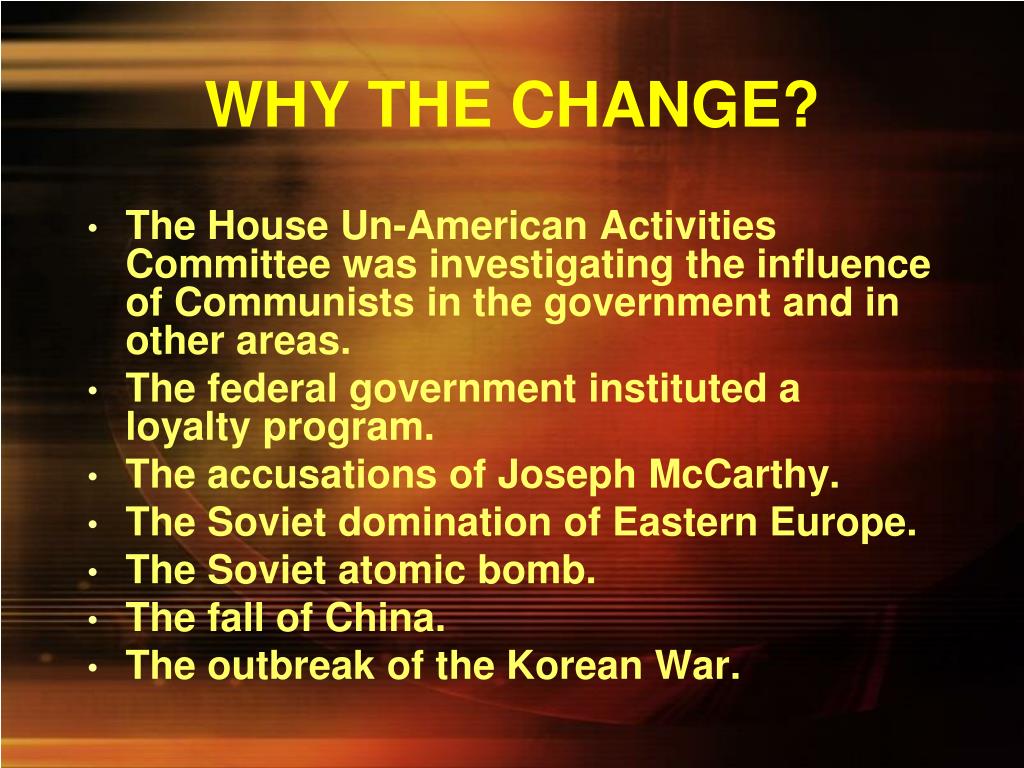 WHY THE CHANGE?

• The House Un-American Activities Committee was investigating the influence of Communists in the government and in other areas.
• The federal government instituted a loyalty program.
• The accusations of Joseph McCarthy.
• The Soviet domination of Eastern Europe.
• The Soviet atomic bomb.
• The fall of China.
• The outbreak of the Korean War.